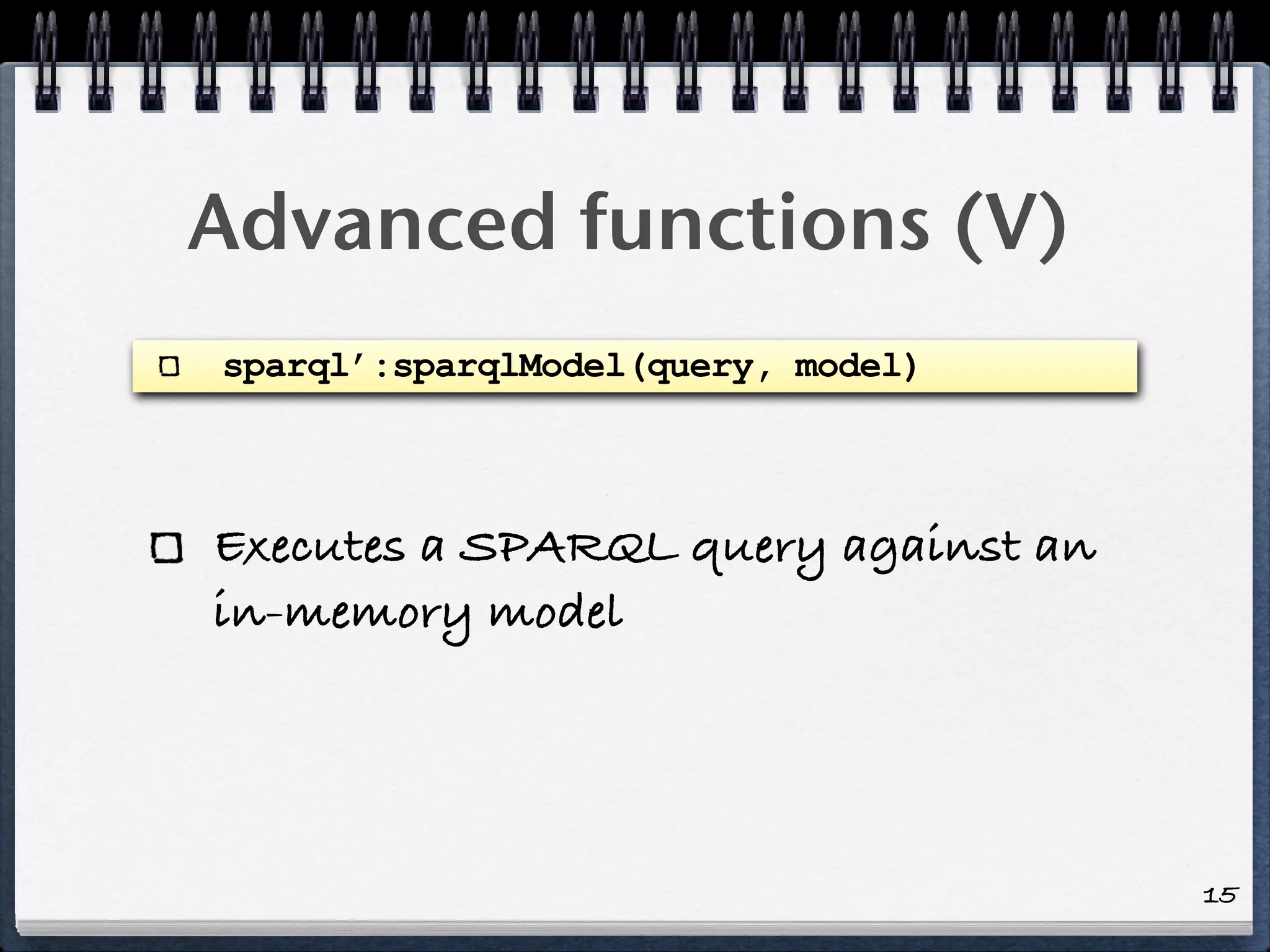 Advanced functions (V)

sparql':sparqlModel(query, model)

Executes a SPARQL query against an in-memory model

15